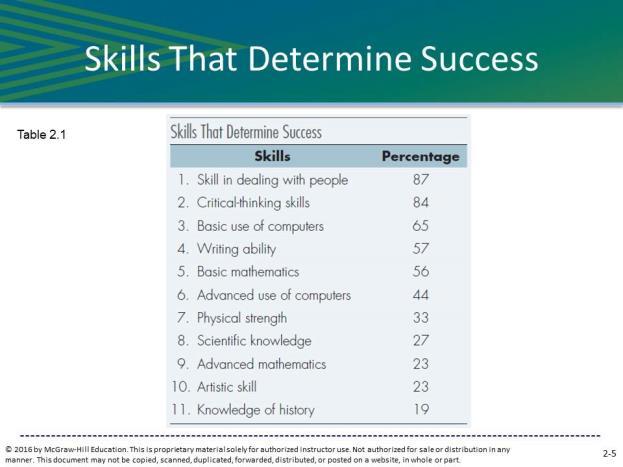 Skills That Determine Success

Table 2.1

Skills That Determine Success

| Skills | Percentage |
|---|---|
| 1. Skill in dealing with people | 87 |
| 2. Critical-thinking skills | 84 |
| 3. Basic use of computers | 65 |
| 4. Writing ability | 57 |
| 5. Basic mathematics | 56 |
| 6. Advanced use of computers | 44 |
| 7. Physical strength | 33 |
| 8. Scientific knowledge | 27 |
| 9. Advanced mathematics | 23 |
| 10. Artistic skill | 23 |
| 11. Knowledge of history | 19 |

© 2016 by McGraw-Hill Education. This is proprietary material solely for authorized instructor use. Not authorized for sale or distribution in any manner. This document may not be copied, scanned, duplicated, forwarded, distributed, or posted on a website, in whole or part.

2-5